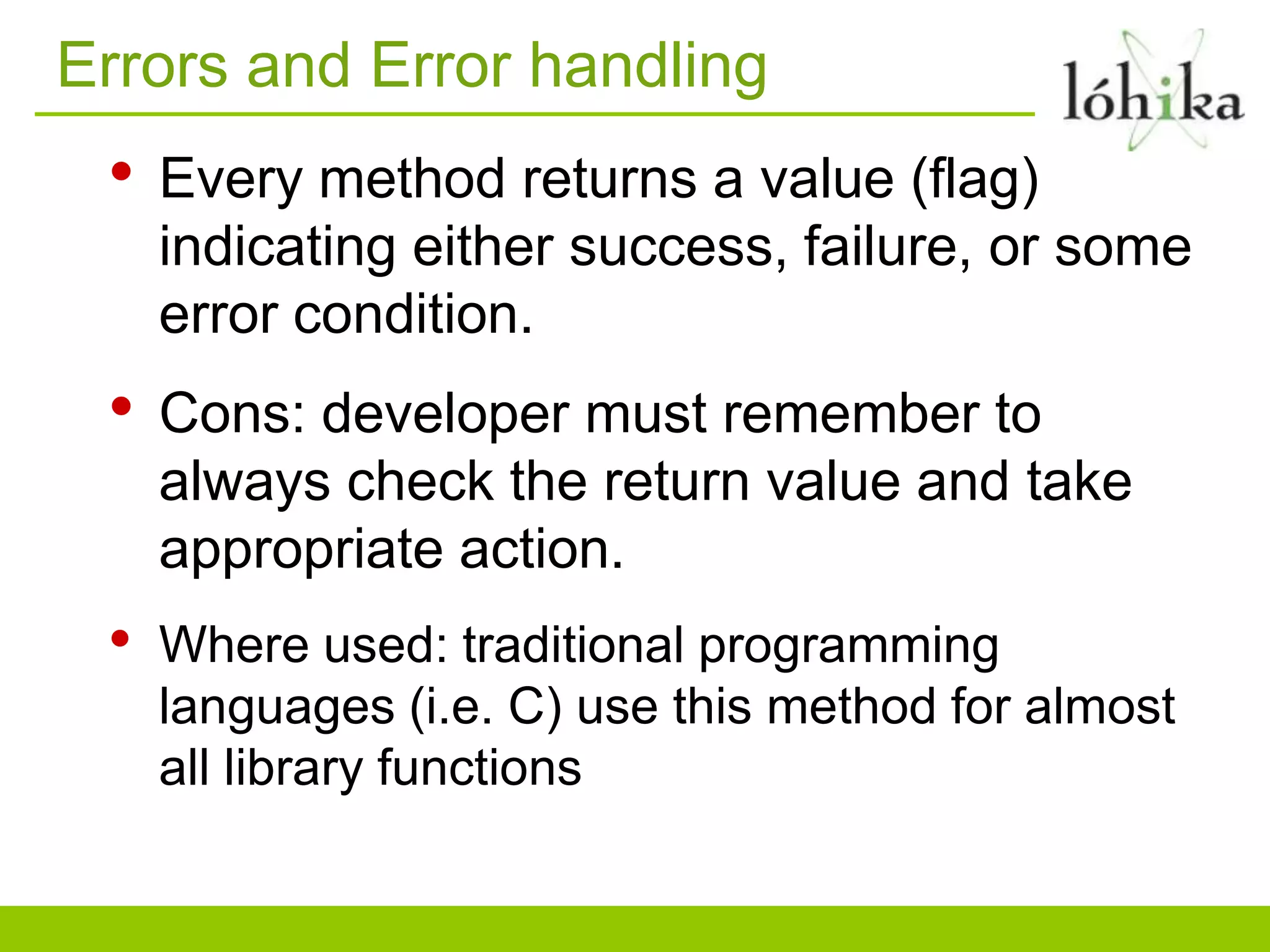 Errors and Error handling

lóhika

• Every method returns a value (flag) indicating either success, failure, or some error condition.

• Cons: developer must remember to always check the return value and take appropriate action.

• Where used: traditional programming languages (i.e. C) use this method for almost all library functions